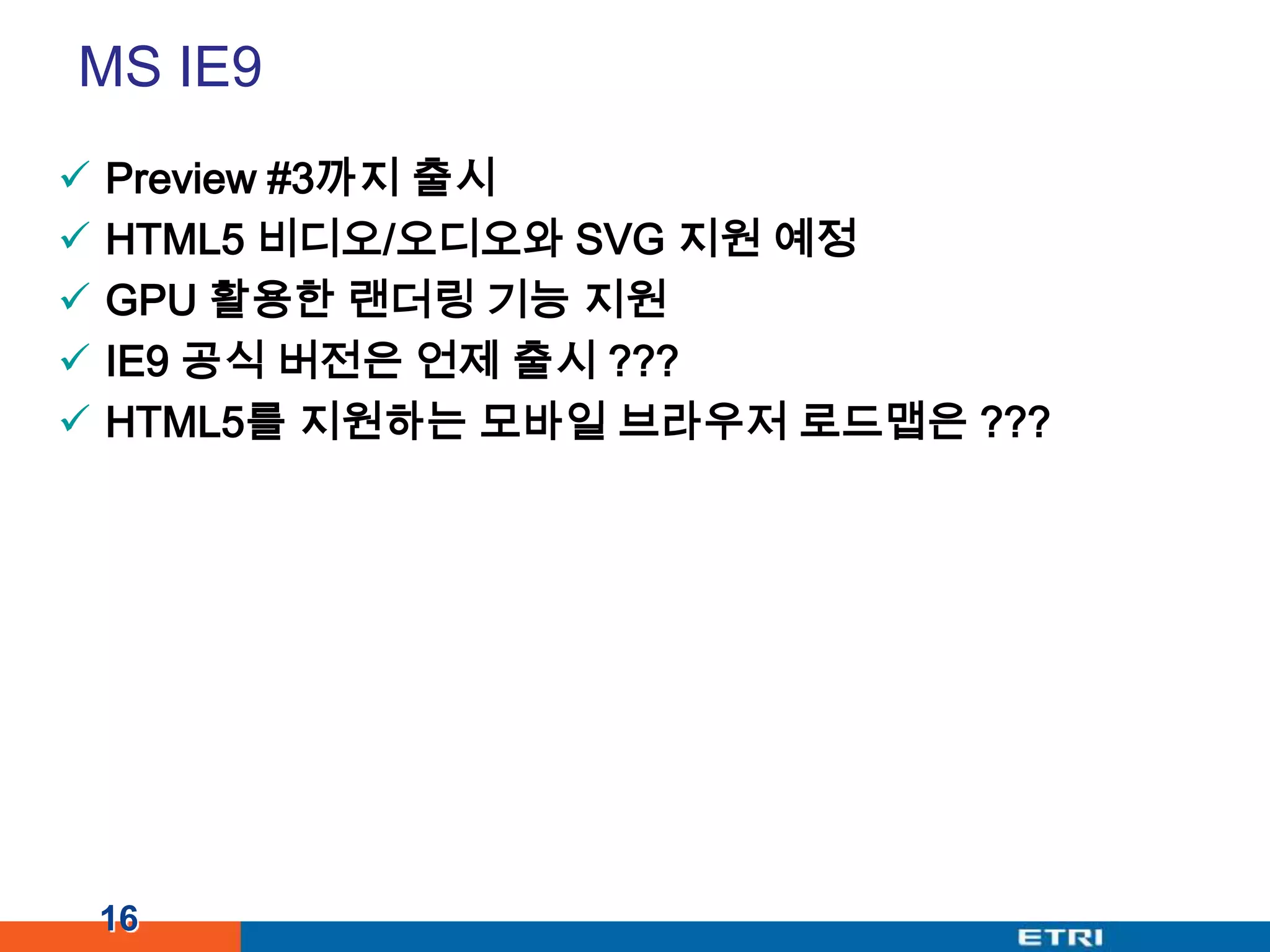 MS IE9

✓ Preview #3까지 출시
✓ HTML5 비디오/오디오와 SVG 지원 예정
✓ GPU 활용한 랜더링 기능 지원
✓ IE9 공식 버전은 언제 출시 ???
✓ HTML5를 지원하는 모바일 브라우저 로드맵은 ???

16

ETRI